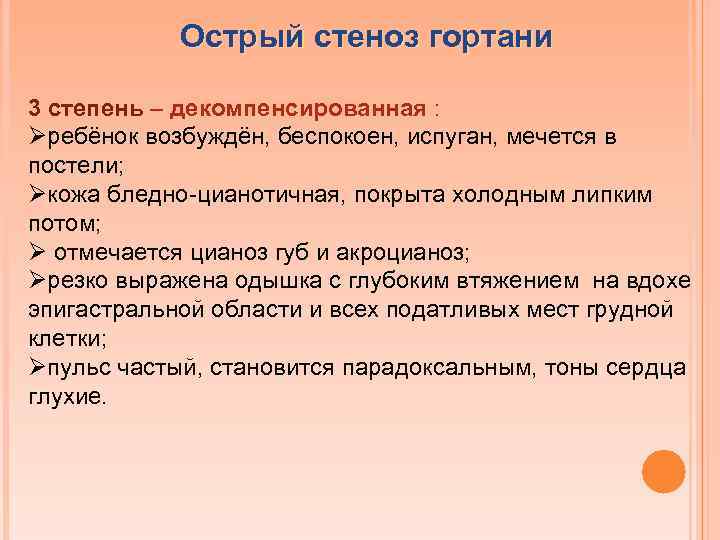 Острый стеноз гортани

3 степень – декомпенсированная :
➢ребёнок возбуждён, беспокоен, испуган, мечется в постели;
➢кожа бледно-цианотичная, покрыта холодным липким потом;
➢ отмечается цианоз губ и акроцианоз;
➢резко выражена одышка с глубоким втяжением на вдохе эпигастральной области и всех податливых мест грудной клетки;
➢пульс частый, становится парадоксальным, тоны сердца глухие.